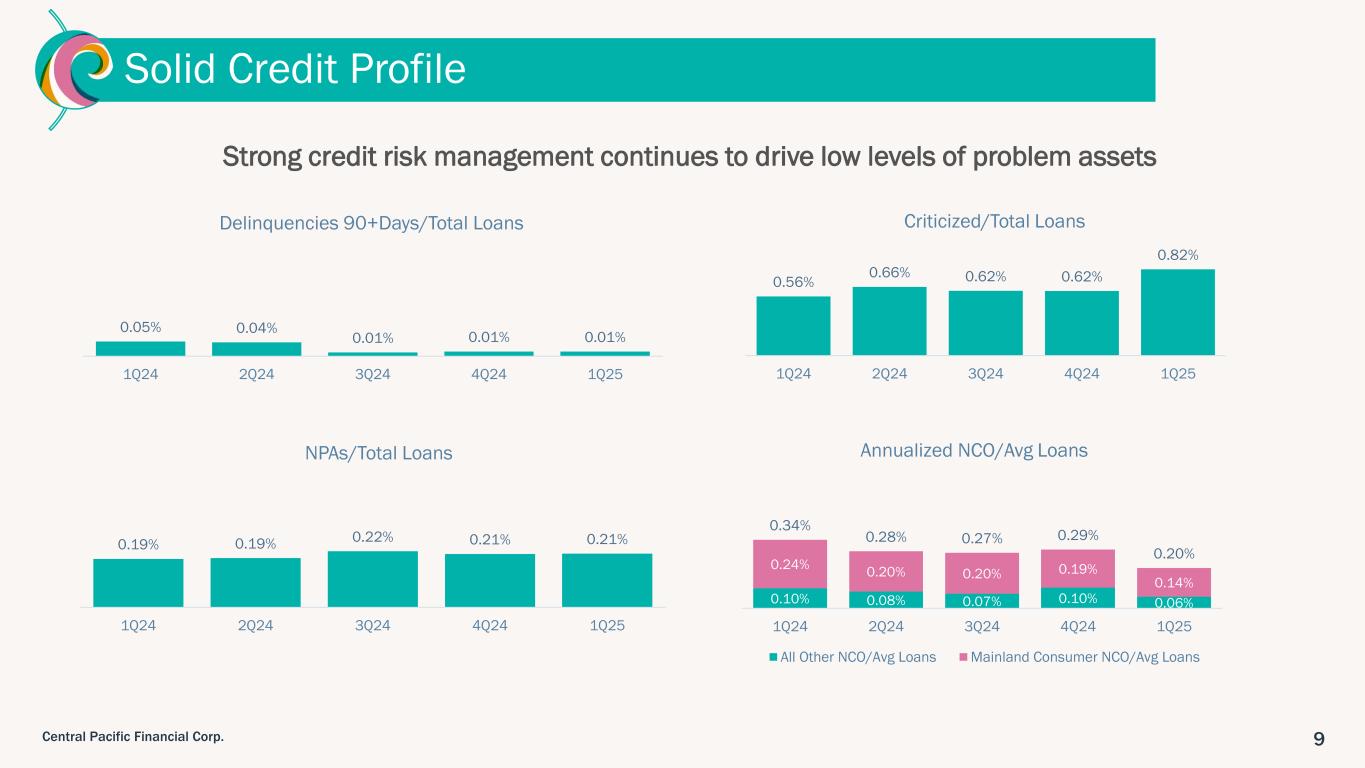 Solid Credit Profile

Strong credit risk management continues to drive low levels of problem assets

Delinquencies 90+Days/Total Loans

0.05% 0.04% 0.01% 0.01% 0.01%

1Q24 2Q24 3Q24 4Q24 1Q25

Criticized/Total Loans

0.56% 0.66% 0.62% 0.62% 0.82%

1Q24 2Q24 3Q24 4Q24 1Q25

NPAs/Total Loans

0.19% 0.19% 0.22% 0.21% 0.21%

1Q24 2Q24 3Q24 4Q24 1Q25

Annualized NCO/Avg Loans

0.34% 0.28% 0.27% 0.29% 0.20%

0.24% 0.20% 0.20% 0.19% 0.14%

0.10% 0.08% 0.07% 0.10% 0.06%

1Q24 2Q24 3Q24 4Q24 1Q25

All Other NCO/Avg Loans Mainland Consumer NCO/Avg Loans

Central Pacific Financial Corp.

9